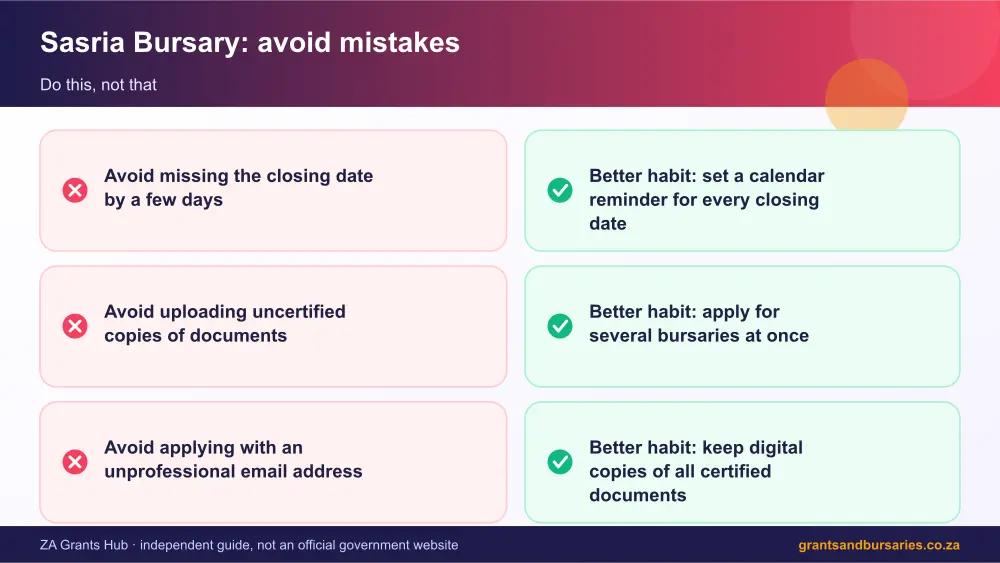 Sasria Bursary: avoid mistakes

Do this, not that

Avoid missing the closing date by a few days

Avoid uploading uncertified copies of documents

Avoid applying with an unprofessional email address

Better habit: set a calendar reminder for every closing date

Better habit: apply for several bursaries at once

Better habit: keep digital copies of all certified documents

ZA Grants Hub · independent guide, not an official government website

grantsandbursaries.co.za